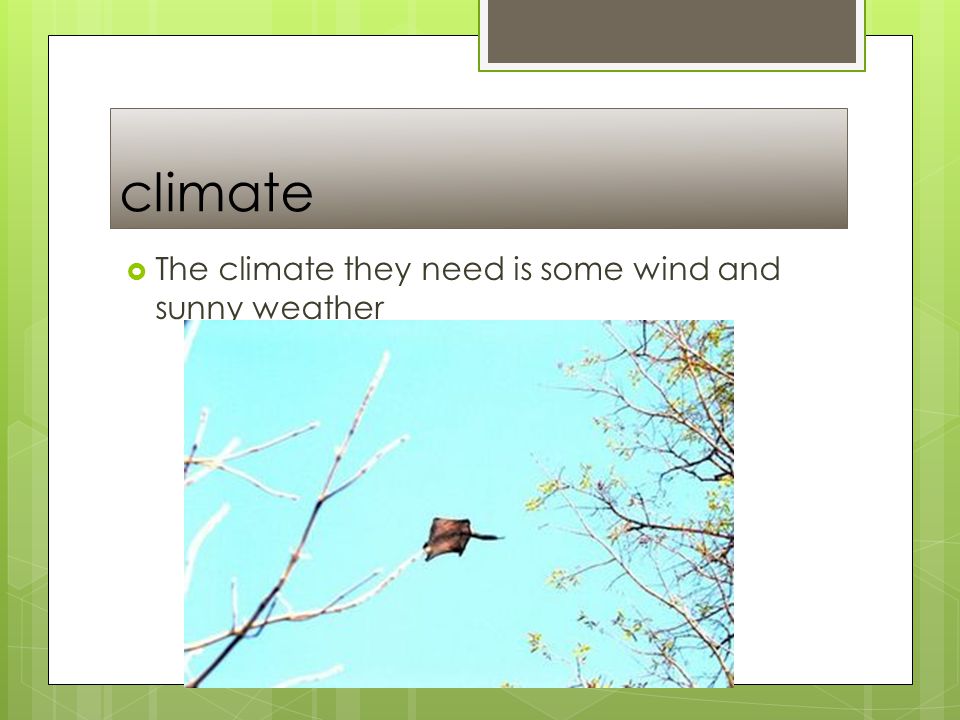 climate

The climate they need is some wind and sunny weather